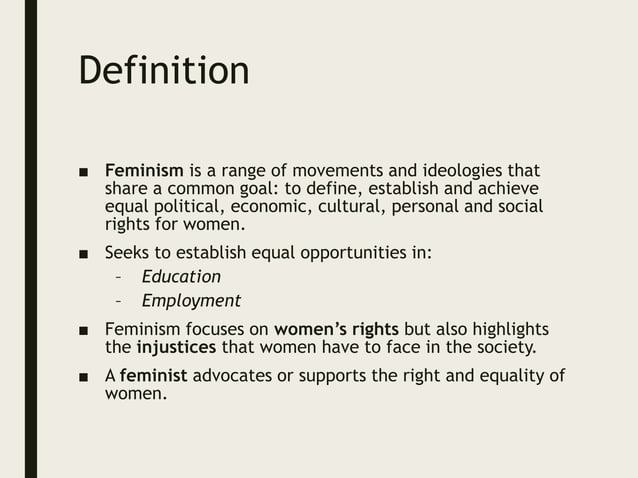 Definition

■ Feminism is a range of movements and ideologies that share a common goal: to define, establish and achieve equal political, economic, cultural, personal and social rights for women.

■ Seeks to establish equal opportunities in:
– Education
– Employment

■ Feminism focuses on women's rights but also highlights the injustices that women have to face in the society.

■ A feminist advocates or supports the right and equality of women.